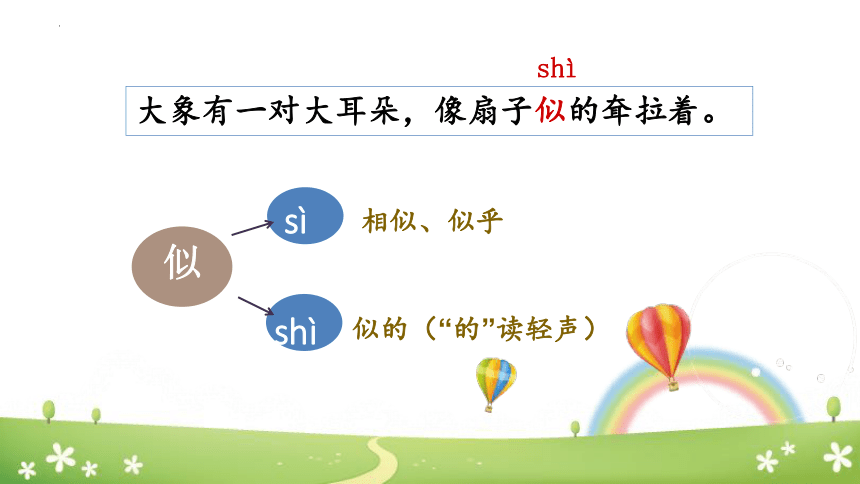 shì

大象有一对大耳朵，像扇子似的耷拉着。

似

sì 相似、似乎

shì 似的（“的”读轻声）